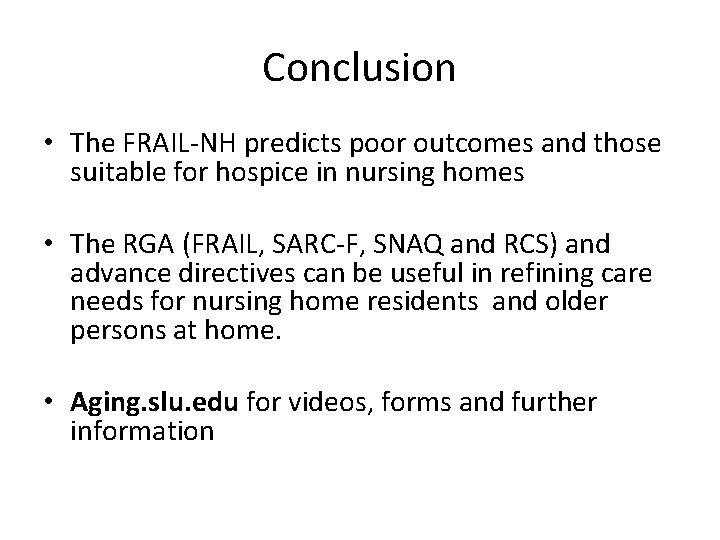 Conclusion

• The FRAIL-NH predicts poor outcomes and those suitable for hospice in nursing homes

• The RGA (FRAIL, SARC-F, SNAQ and RCS) and advance directives can be useful in refining care needs for nursing home residents and older persons at home.

• Aging.slu.edu for videos, forms and further information